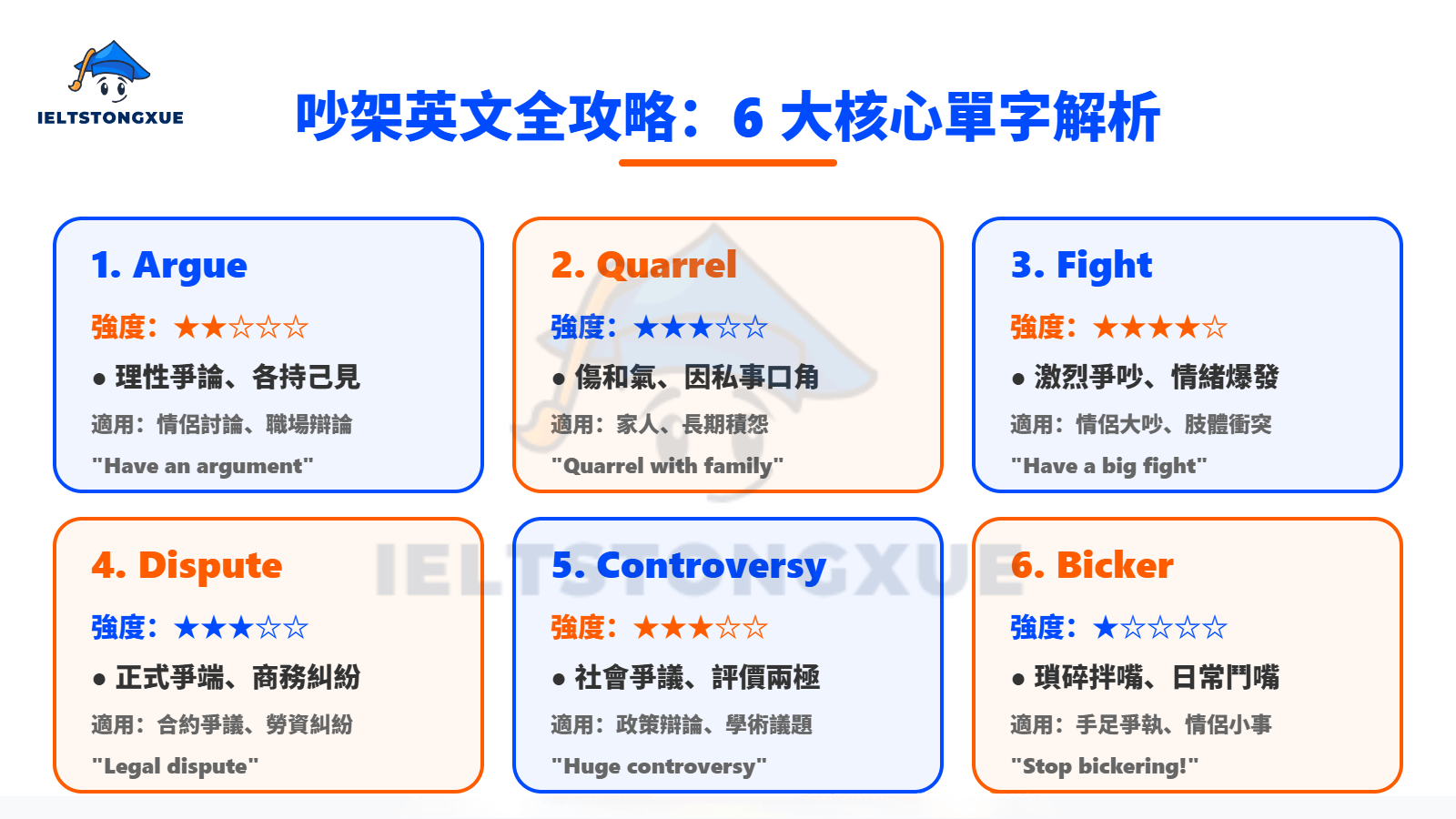 IELTSTONGXUE

吵架英文全攻略：6 大核心單字解析

1. Argue
強度：★★☆☆☆
● 理性爭論、各持己見
適用：情侶討論、職場辯論
"Have an argument"

2. Quarrel
強度：★★★☆☆
● 傷和氣、因私事口角
適用：家人、長期積怨
"Quarrel with family"

3. Fight
強度：★★★★☆
● 激烈爭吵、情緒爆發
適用：情侶大吵、肢體衝突
"Have a big fight"

4. Dispute
強度：★★★☆☆
● 正式爭端、商務糾紛
適用：合約爭議、勞資糾紛
"Legal dispute"

5. Controversy
強度：★★★☆☆
● 社會爭議、評價兩極
適用：政策辯論、學術議題
"Huge controversy"

6. Bicker
強度：★☆☆☆☆
● 瑣碎拌嘴、日常鬥嘴
適用：手足爭執、情侶小事
"Stop bickering!"

IELTSTONGXUE